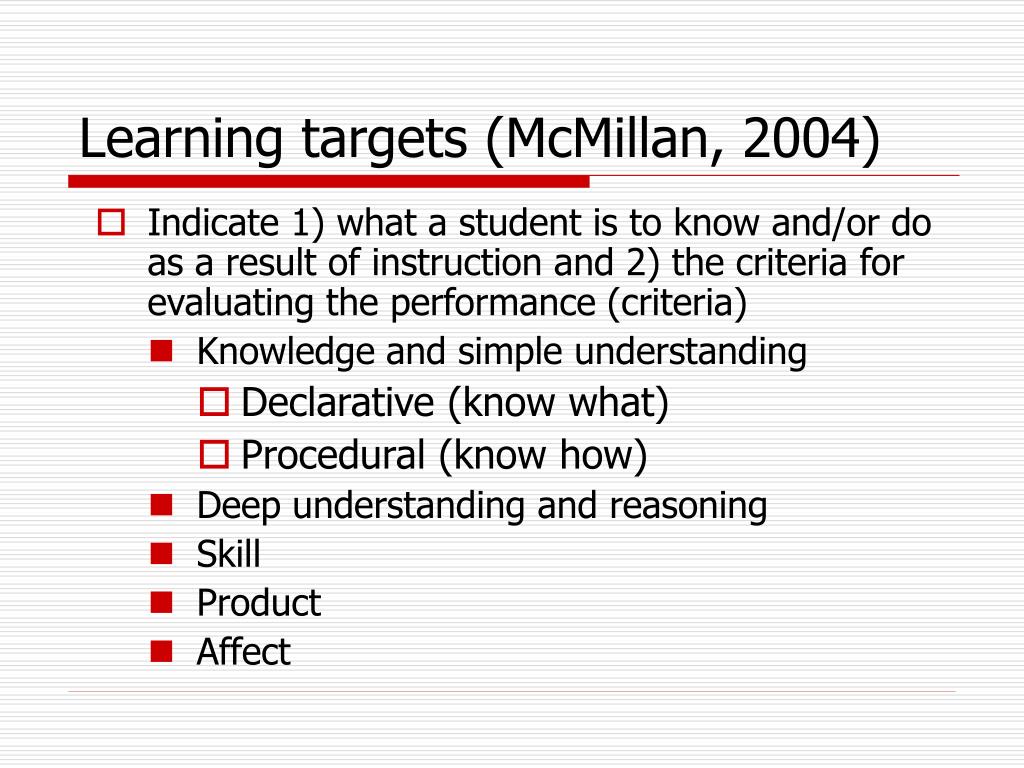 Learning targets (McMillan, 2004)

Indicate 1) what a student is to know and/or do as a result of instruction and 2) the criteria for evaluating the performance (criteria)

Knowledge and simple understanding

Declarative (know what)

Procedural (know how)

Deep understanding and reasoning

Skill

Product

Affect